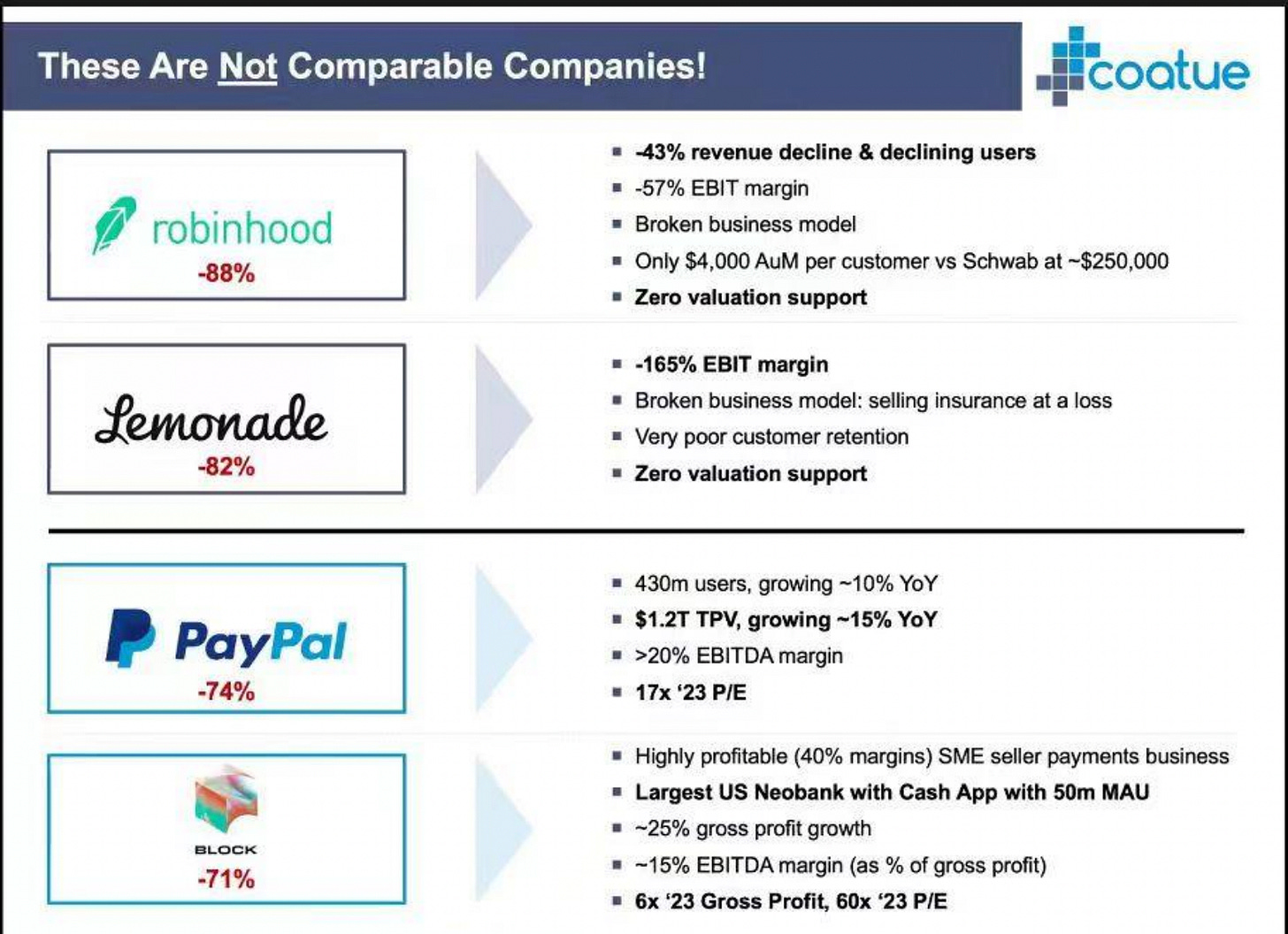 These Are Not Comparable Companies!

coatue

robinhood
-88%

- -43% revenue decline & declining users
- -57% EBIT margin
- Broken business model
- Only $4,000 AuM per customer vs Schwab at ~$250,000
- Zero valuation support

Lemonade
-82%

- -165% EBIT margin
- Broken business model: selling insurance at a loss
- Very poor customer retention
- Zero valuation support

PayPal
-74%

- 430m users, growing ~10% YoY
- $1.2T TPV, growing ~15% YoY
- >20% EBITDA margin
- 17x '23 P/E

BLOCK
-71%

- Highly profitable (40% margins) SME seller payments business
- Largest US Neobank with Cash App with 50m MAU
- ~25% gross profit growth
- ~15% EBITDA margin (as % of gross profit)
- 6x '23 Gross Profit, 60x '23 P/E